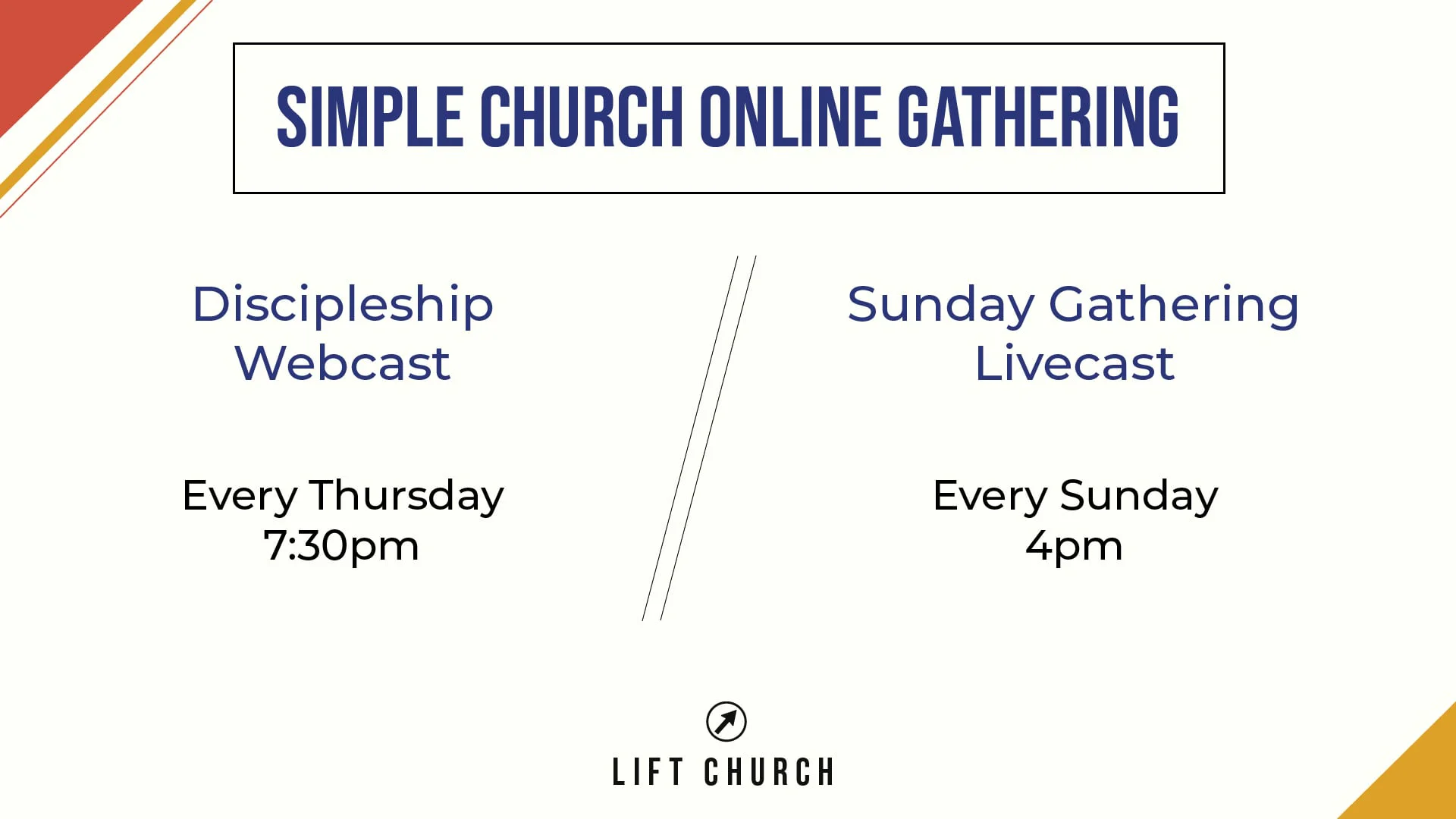 SIMPLE CHURCH ONLINE GATHERING

Discipleship
Webcast

Every Thursday
7:30pm

Sunday Gathering
Livecast

Every Sunday
4pm

LIFT CHURCH